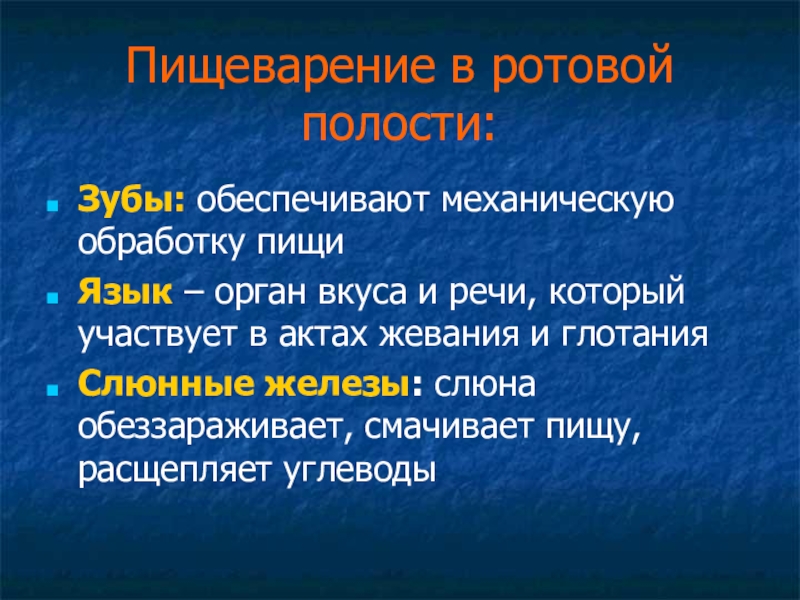 Пищеварение в ротовой полости:

Зубы: обеспечивают механическую обработку пищи

Язык – орган вкуса и речи, который участвует в актах жевания и глотания

Слюнные железы: слюна обеззараживает, смачивает пищу, расщепляет углеводы